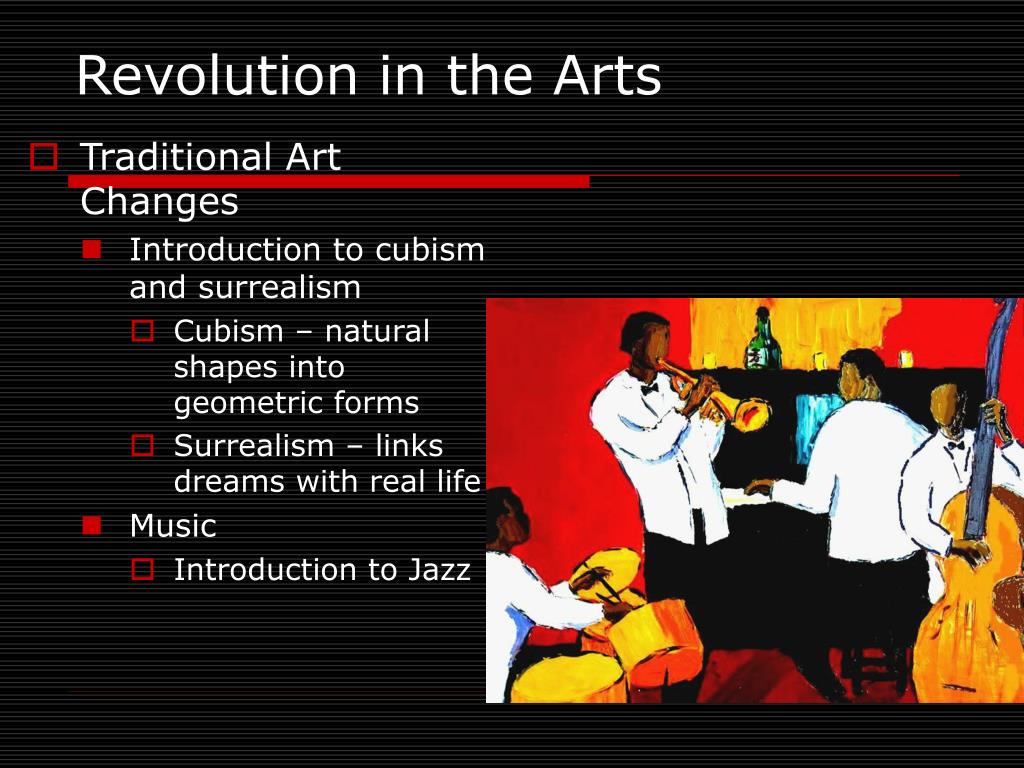 Revolution in the Arts

Traditional Art Changes

Introduction to cubism and surrealism

Cubism – natural shapes into geometric forms

Surrealism – links dreams with real life

Music

Introduction to Jazz